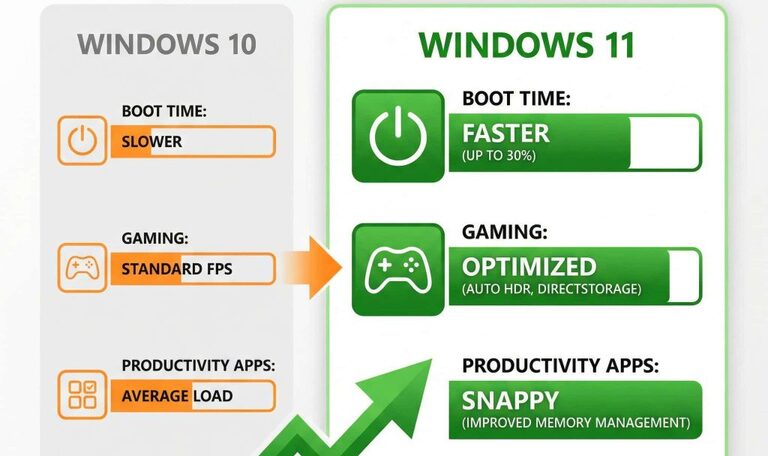 WINDOWS 10

BOOT TIME:
SLOWER

GAMING:
STANDARD FPS

PRODUCTIVITY APPS:
AVERAGE LOAD

WINDOWS 11

BOOT TIME:
FASTER
(UP TO 30%)

GAMING:
OPTIMIZED
(AUTO HDR, DIRECTSTORAGE)

PRODUCTIVITY APPS:
SNAPPY
(IMPROVED MEMORY MANAGEMENT)